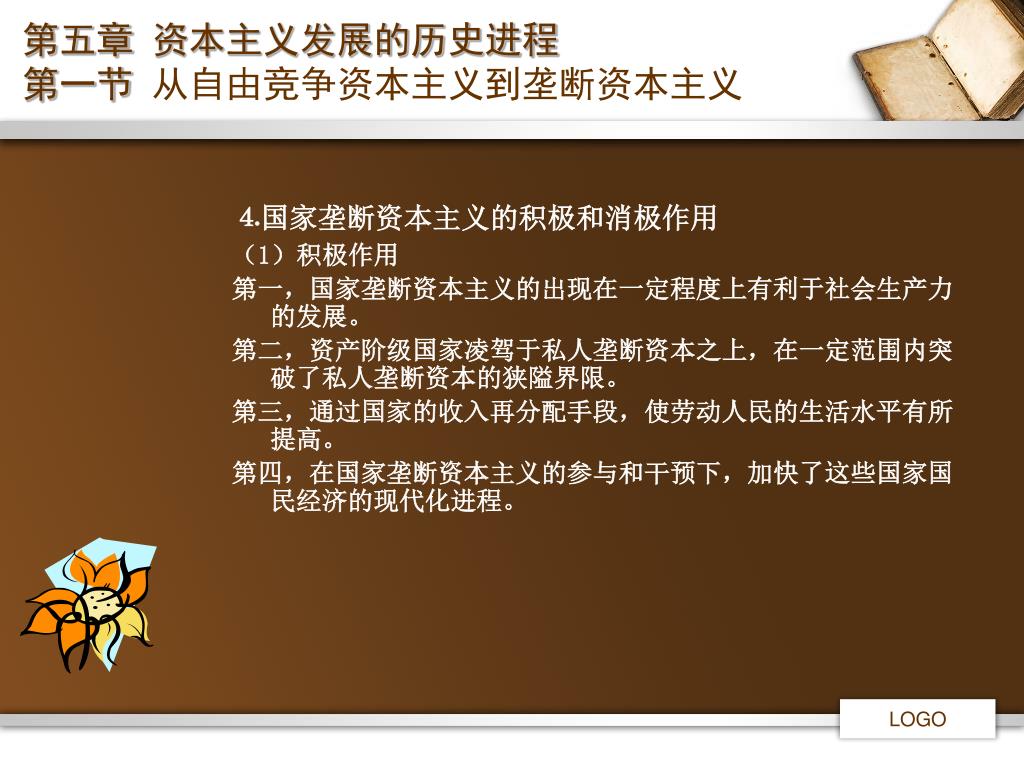 第五章 资本主义发展的历史进程
第一节 从自由竞争资本主义到垄断资本主义

4.国家垄断资本主义的积极和消极作用
（1）积极作用
第一，国家垄断资本主义的出现在一定程度上有利于社会生产力的发展。
第二，资产阶级国家凌驾于私人垄断资本之上，在一定范围内突破了私人垄断资本的狭隘界限。
第三，通过国家的收入再分配手段，使劳动人民的生活水平有所提高。
第四，在国家垄断资本主义的参与和干预下，加快了这些国家国民经济的现代化进程。

LOGO